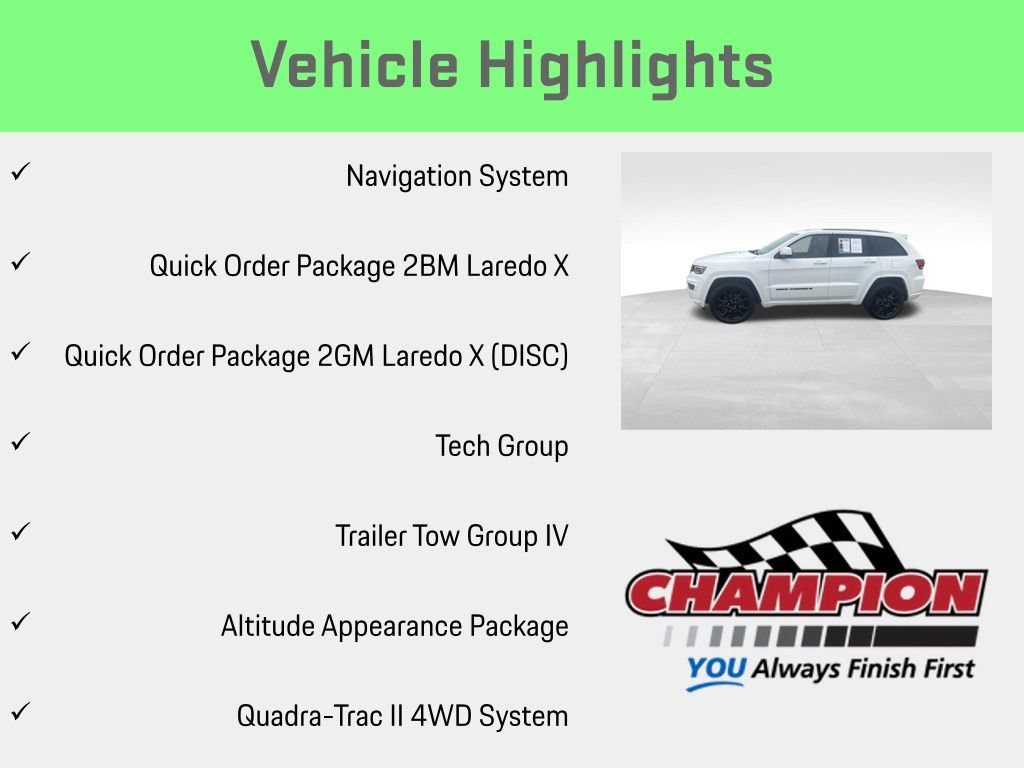 Vehicle Highlights

✓ Navigation System

✓ Quick Order Package 2BM Laredo X

✓ Quick Order Package 2GM Laredo X (DISC)

✓ Tech Group

✓ Trailer Tow Group IV

✓ Altitude Appearance Package

✓ Quadra-Trac II 4WD System

CHAMPION
YOU Always Finish First